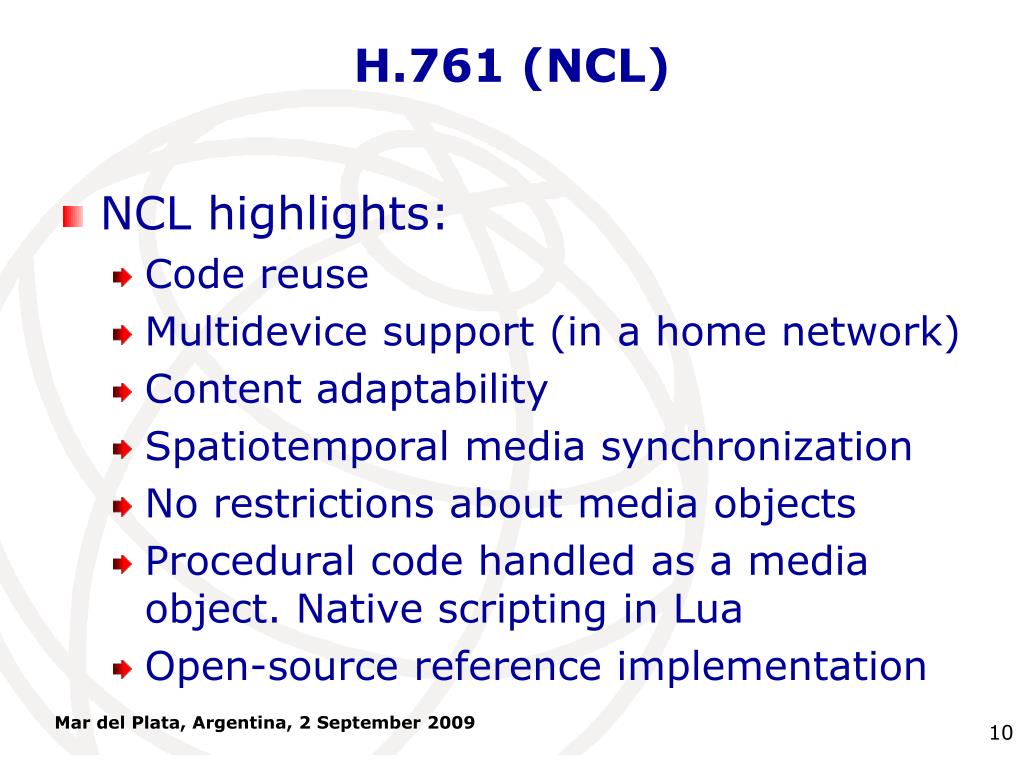 H.761 (NCL)

NCL highlights:

Code reuse

Multidevice support (in a home network)

Content adaptability

Spatiotemporal media synchronization

No restrictions about media objects

Procedural code handled as a media object. Native scripting in Lua

Open-source reference implementation

Mar del Plata, Argentina, 2 September 2009

10